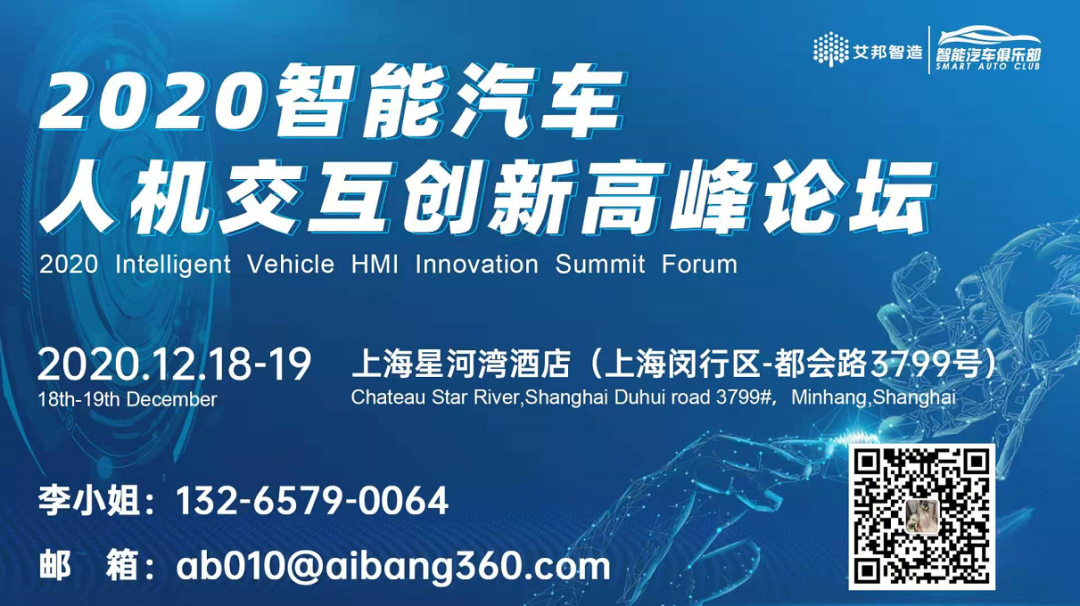 艾邦智造 智能汽车俱乐部 SMART AUTO CLUB

2020智能汽车
人机交互创新高峰论坛
2020 Intelligent Vehicle HMI Innovation Summit Forum

2020.12.18-19
18th-19th December

上海星河湾酒店（上海闵行区-都会路3799号）
Chateau Star River,Shanghai Duhui road 3799#，Minhang,Shanghai

李小姐：132-6579-0064
邮 箱：ab010@aibang360.com